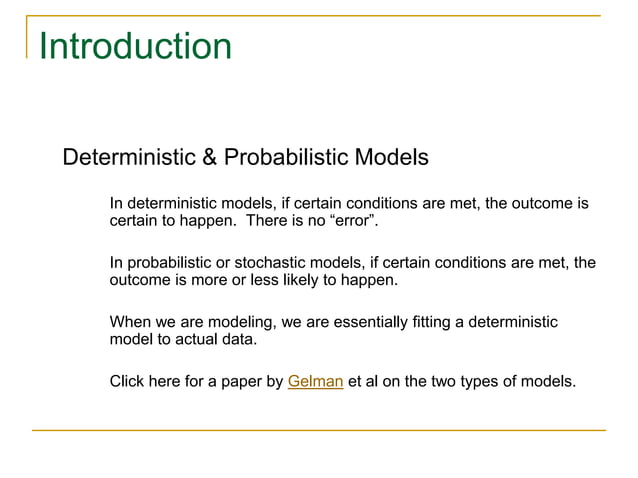 Introduction

Deterministic & Probabilistic Models

In deterministic models, if certain conditions are met, the outcome is certain to happen. There is no “error”.

In probabilistic or stochastic models, if certain conditions are met, the outcome is more or less likely to happen.

When we are modeling, we are essentially fitting a deterministic model to actual data.

Click here for a paper by Gelman et al on the two types of models.